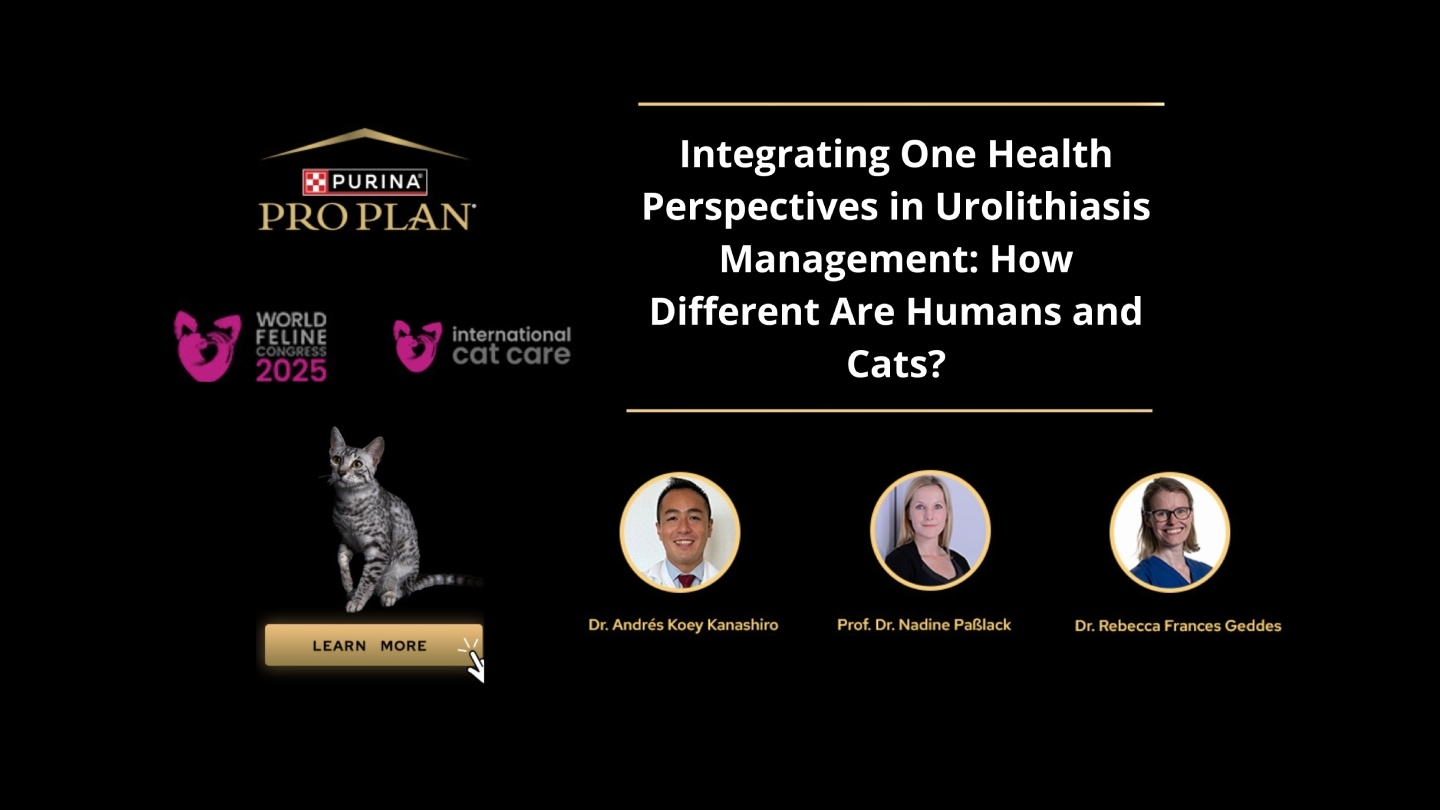 PURINA
PRO PLAN

WORLD FELINE CONGRESS 2025

international cat care

LEARN MORE

Integrating One Health Perspectives in Urolithiasis Management: How Different Are Humans and Cats?

Dr. Andrés Koey Kanashiro

Prof. Dr. Nadine Paßlack

Dr. Rebecca Frances Geddes